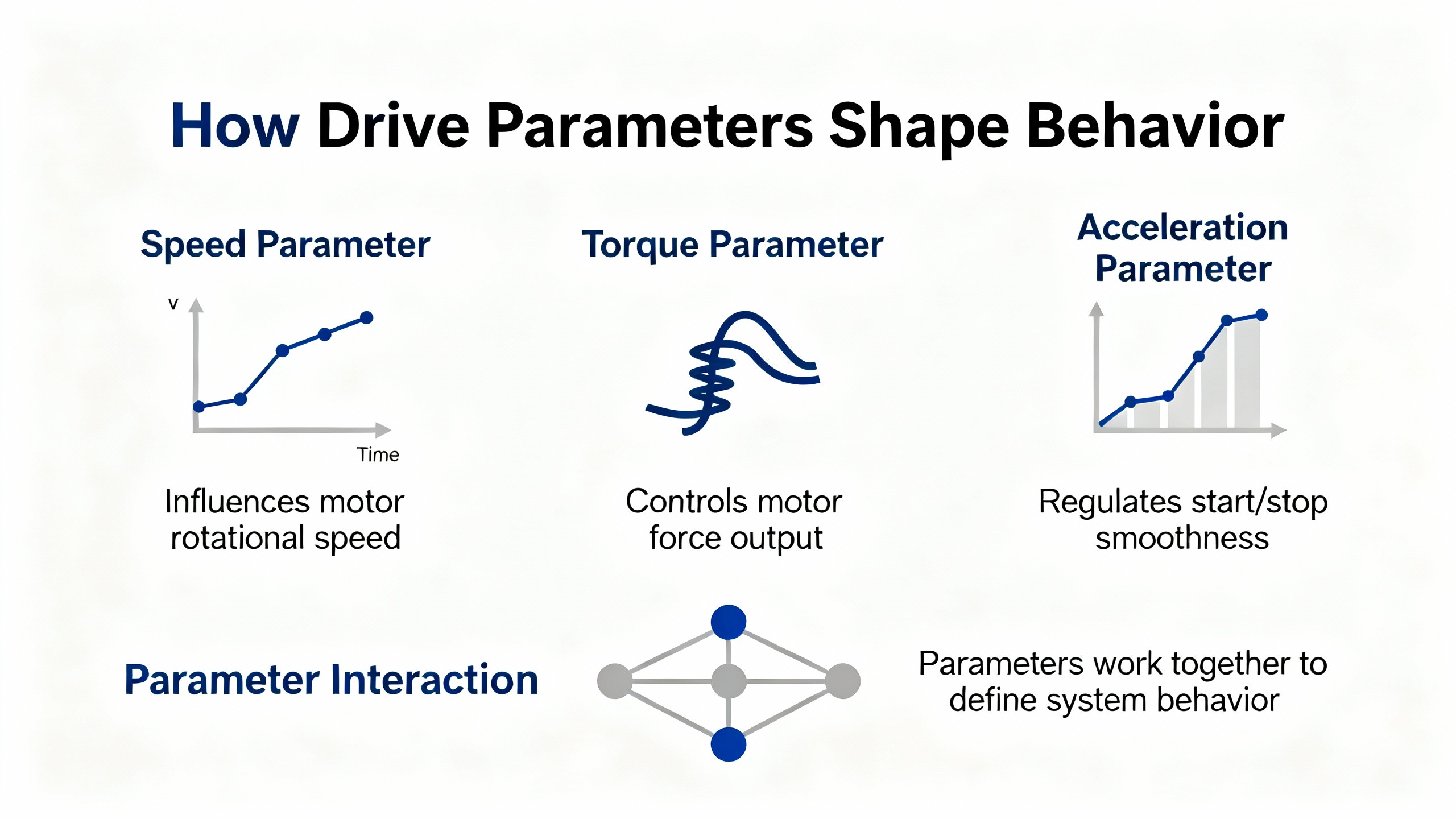 How Drive Parameters Shape Behavior

Speed Parameter

v

Time

Influences motor rotational speed

Torque Parameter

Controls motor force output

Acceleration Parameter

Regulates start/stop smoothness

Parameter Interaction

Parameters work together to define system behavior